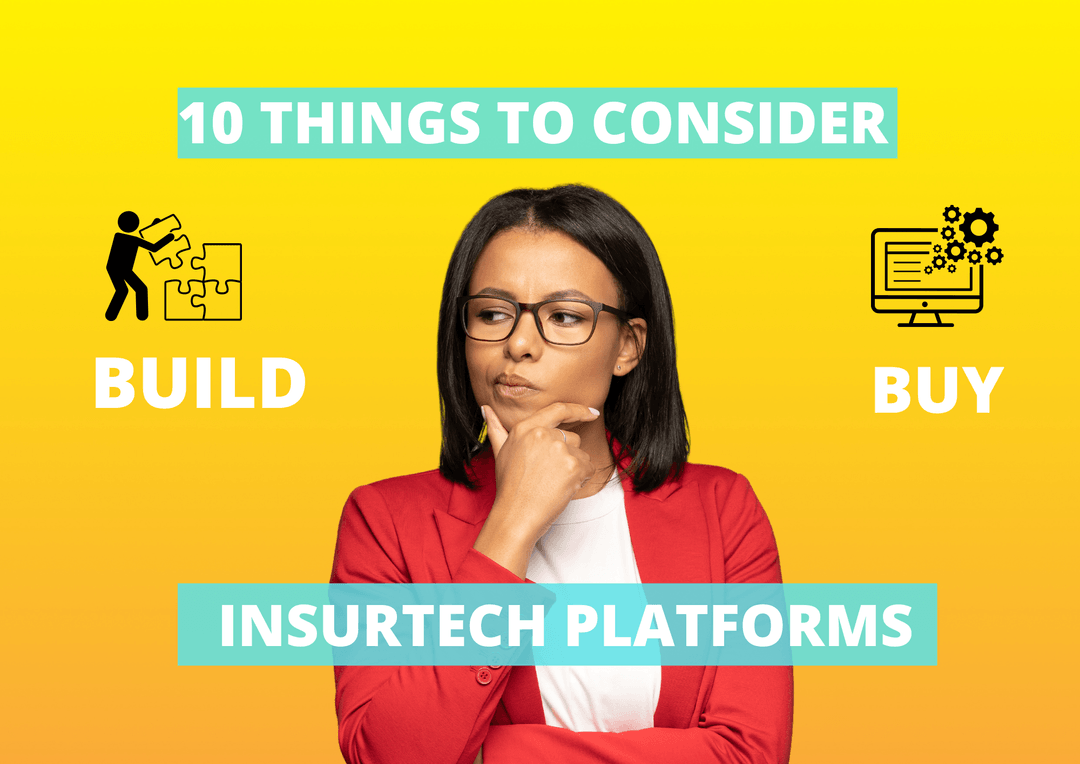 10 THINGS TO CONSIDER

BUILD

BUY

INSURTECH PLATFORMS